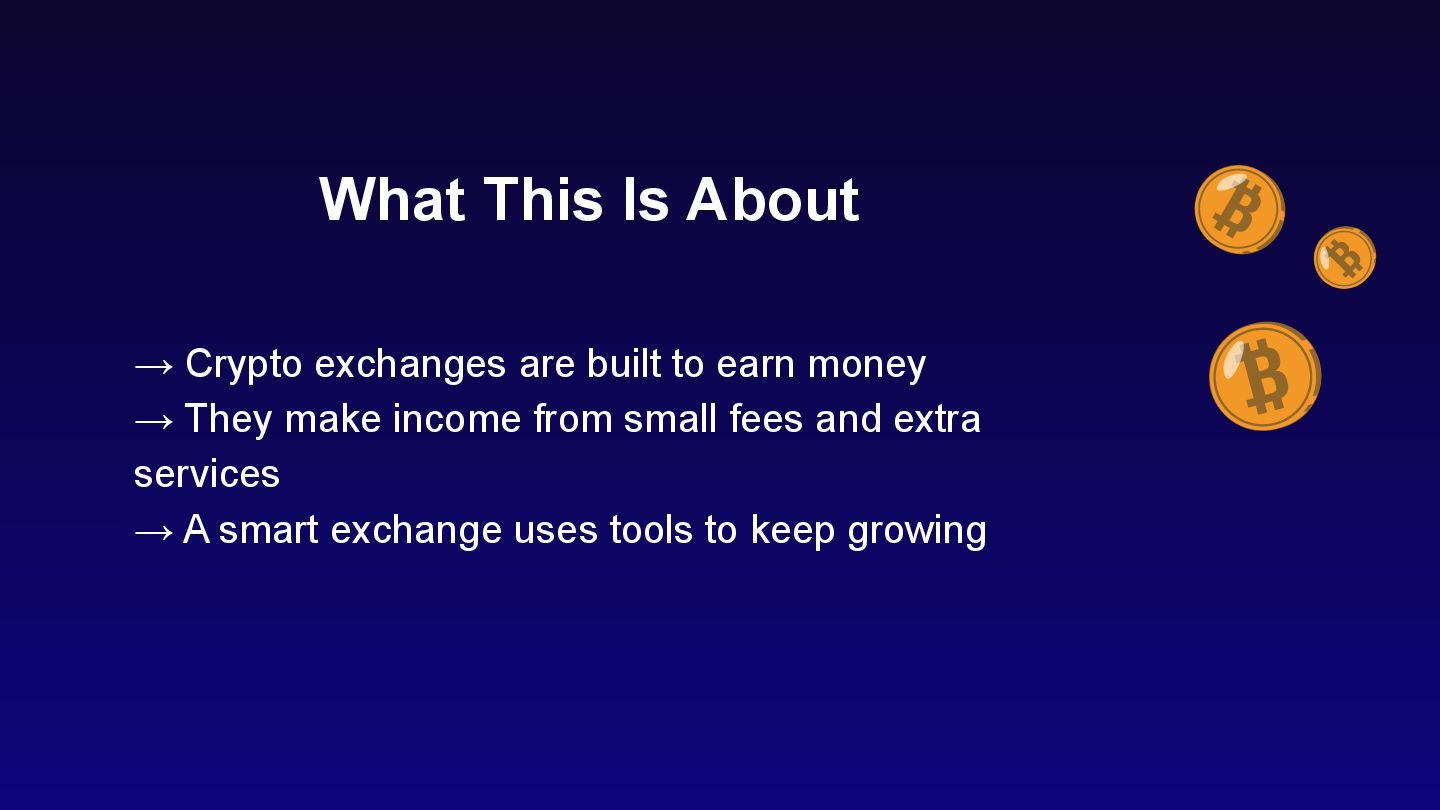 What This Is About

→ Crypto exchanges are built to earn money
→ They make income from small fees and extra services
→ A smart exchange uses tools to keep growing